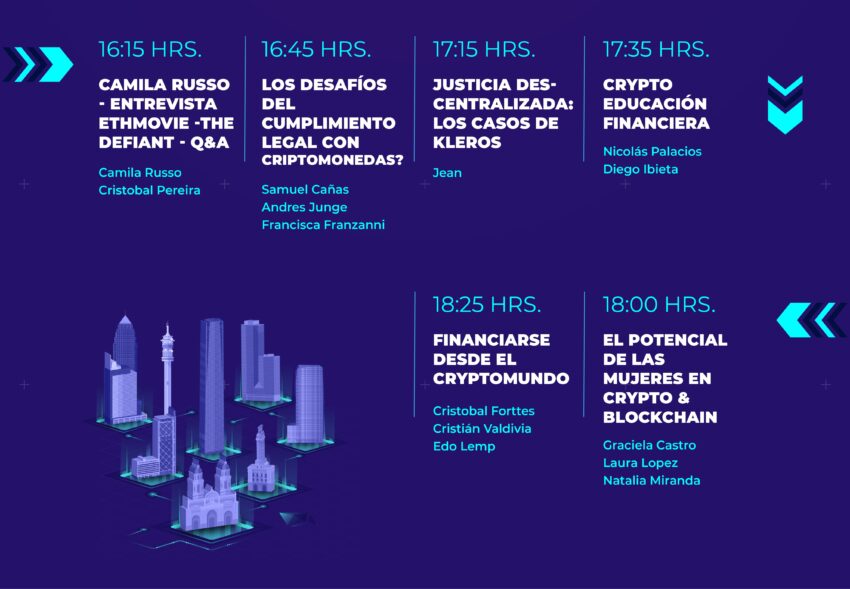 16:15 HRS.

CAMILA RUSSO - ENTREVISTA ETHMOVIE -THE DEFIANT - Q&A

Camila Russo
Cristobal Pereira

16:45 HRS.

LOS DESAFÍOS DEL CUMPLIMIENTO LEGAL CON CRIPTOMONEDAS?

Samuel Cañas
Andres Junge
Francisca Franzanni

17:15 HRS.

JUSTICIA DESCENTRALIZADA: LOS CASOS DE KLEROS

Jean

17:35 HRS.

CRYPTO EDUCACIÓN FINANCIERA

Nicolás Palacios
Diego Ibieta

18:25 HRS.

FINANCIARSE DESDE EL CRYPTOMUNDO

Cristobal Forttes
Cristián Valdivia
Edo Lemp

18:00 HRS.

EL POTENCIAL DE LAS MUJERES EN CRYPTO & BLOCKCHAIN

Graciela Castro
Laura Lopez
Natalia Miranda